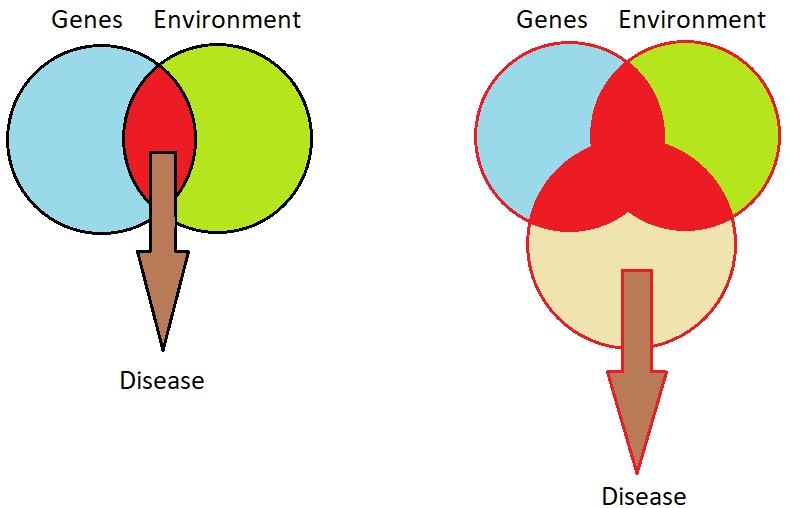 Genes Environment

Disease

Genes Environment

Disease